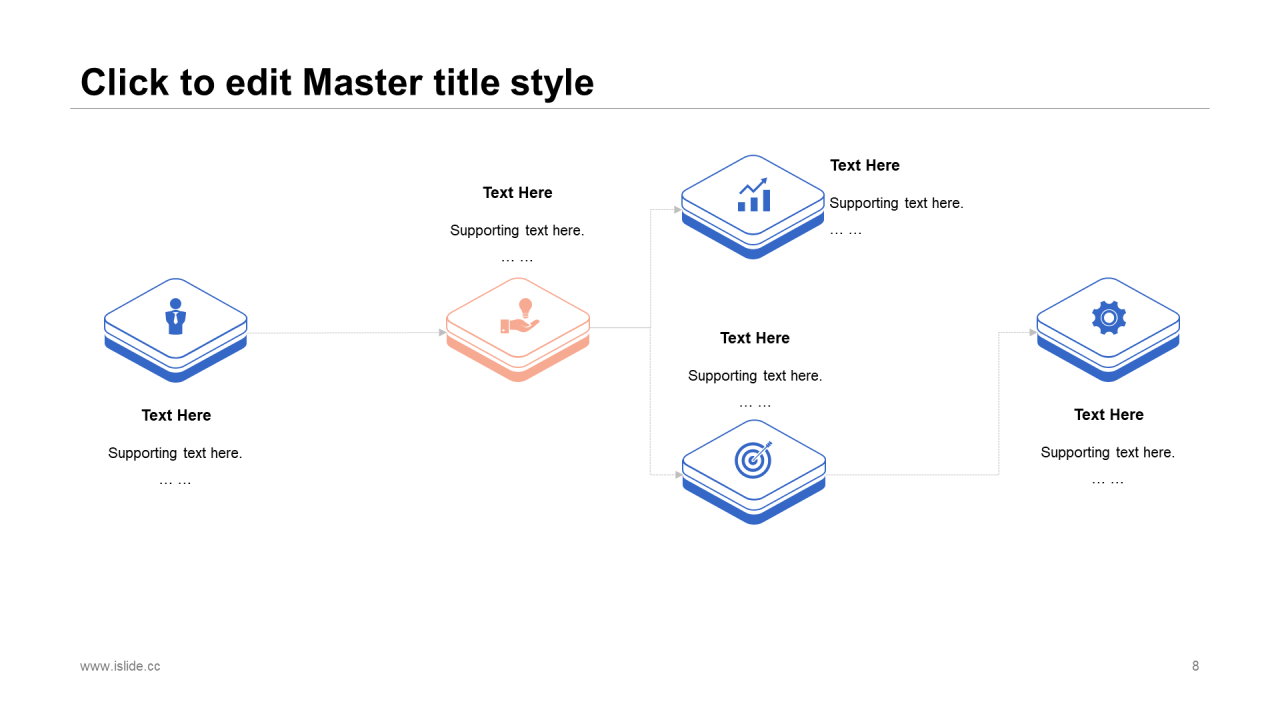 Click to edit Master title style

Text Here

Supporting text here.

… …

Text Here

Supporting text here.

… …

Text Here

Supporting text here.

… …

Text Here

Supporting text here.

… …

Text Here

Supporting text here.

… …

www.islide.cc

8